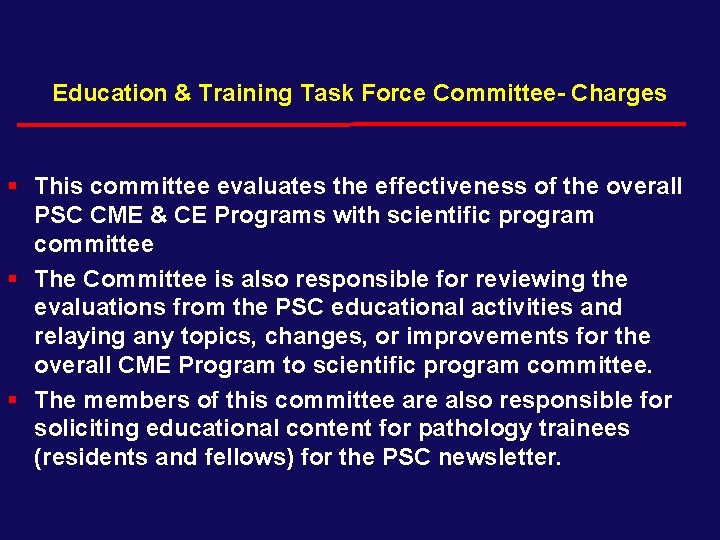 Education & Training Task Force Committee- Charges

▪ This committee evaluates the effectiveness of the overall PSC CME & CE Programs with scientific program committee

▪ The Committee is also responsible for reviewing the evaluations from the PSC educational activities and relaying any topics, changes, or improvements for the overall CME Program to scientific program committee.

▪ The members of this committee are also responsible for soliciting educational content for pathology trainees (residents and fellows) for the PSC newsletter.